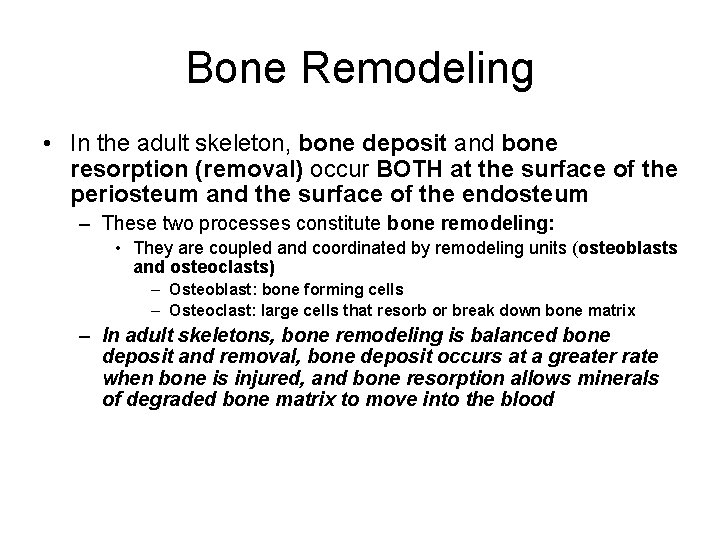 Bone Remodeling

• In the adult skeleton, bone deposit and bone resorption (removal) occur BOTH at the surface of the periosteum and the surface of the endosteum

– These two processes constitute bone remodeling:

• They are coupled and coordinated by remodeling units (osteoblasts and osteoclasts)

– Osteoblast: bone forming cells

– Osteoclast: large cells that resorb or break down bone matrix

– In adult skeletons, bone remodeling is balanced bone deposit and removal, bone deposit occurs at a greater rate when bone is injured, and bone resorption allows minerals of degraded bone matrix to move into the blood